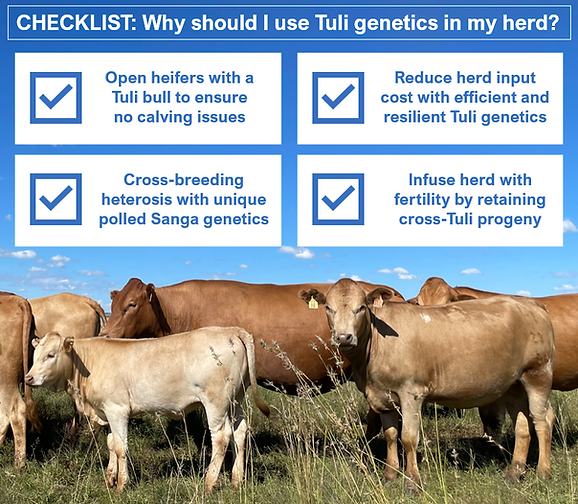 CHECKLIST: Why should I use Tuli genetics in my herd?

Open heifers with a Tuli bull to ensure no calving issues

Reduce herd input cost with efficient and resilient Tuli genetics

Cross-breeding heterosis with unique polled Sanga genetics

Infuse herd with fertility by retaining cross-Tuli progeny